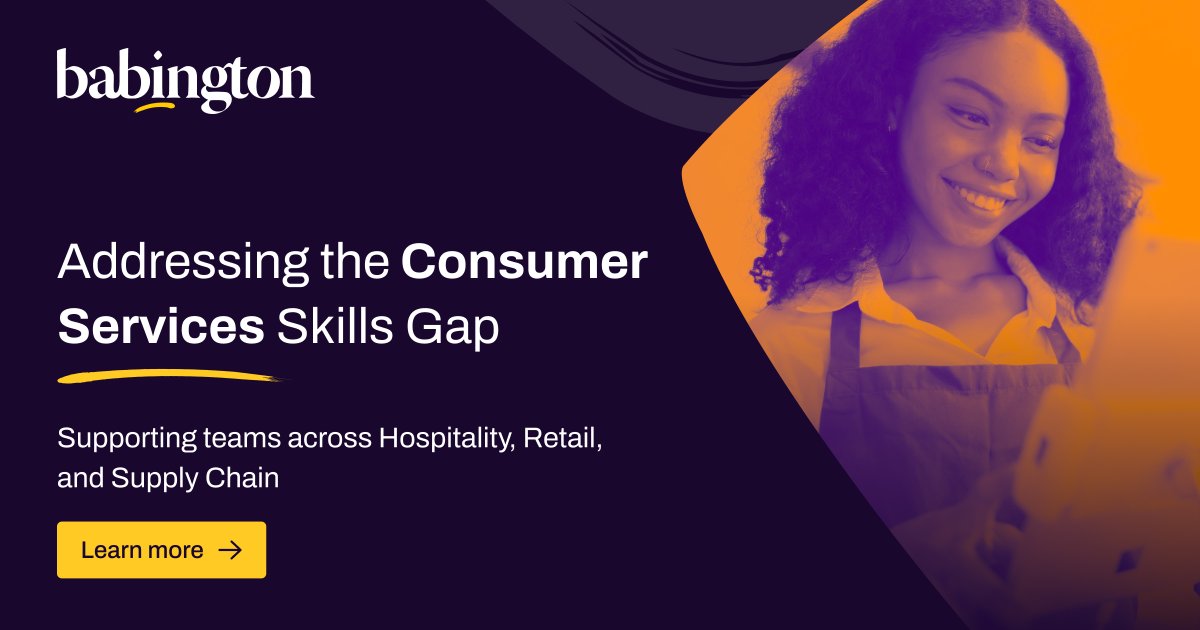 babington

Addressing the Consumer Services Skills Gap

Supporting teams across Hospitality, Retail, and Supply Chain

Learn more →